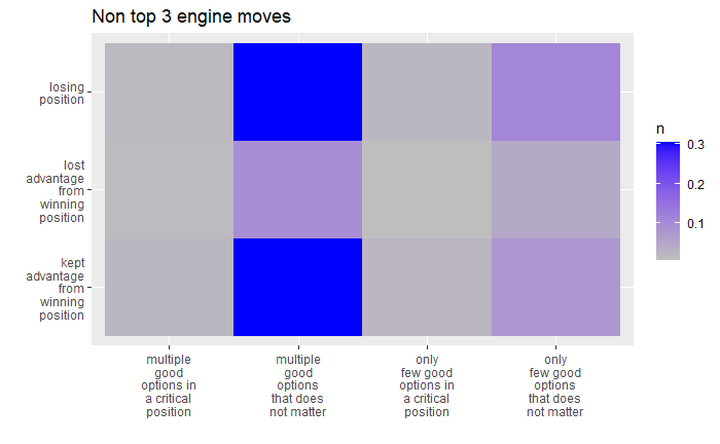 Non top 3 engine moves

losing position

lost advantage from winning position

kept advantage from winning position

multiple good options in a critical position

multiple good options that does not matter

only few good options in a critical position

only few good options that does not matter

n

0.3

0.2

0.1